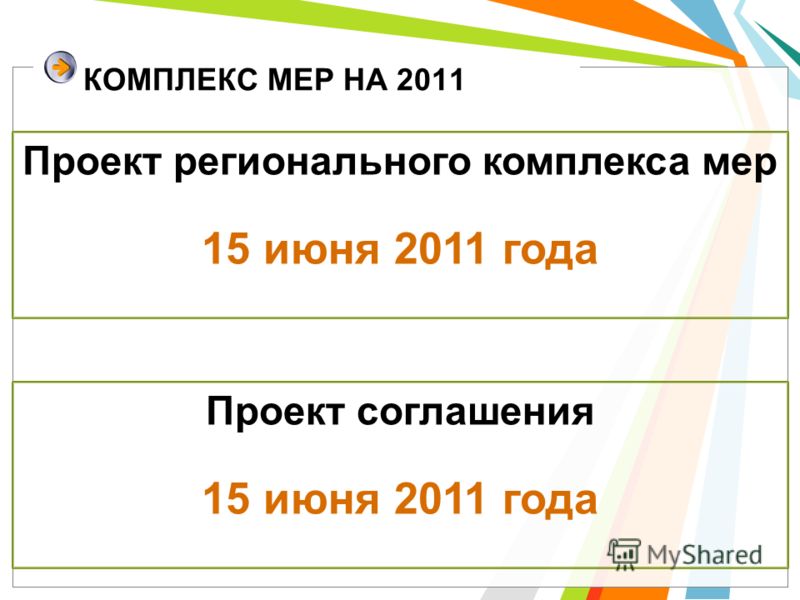 КОМПЛЕКС МЕР НА 2011

Проект регионального комплекса мер

15 июня 2011 года

Проект соглашения

15 июня 2011 года

MyShared